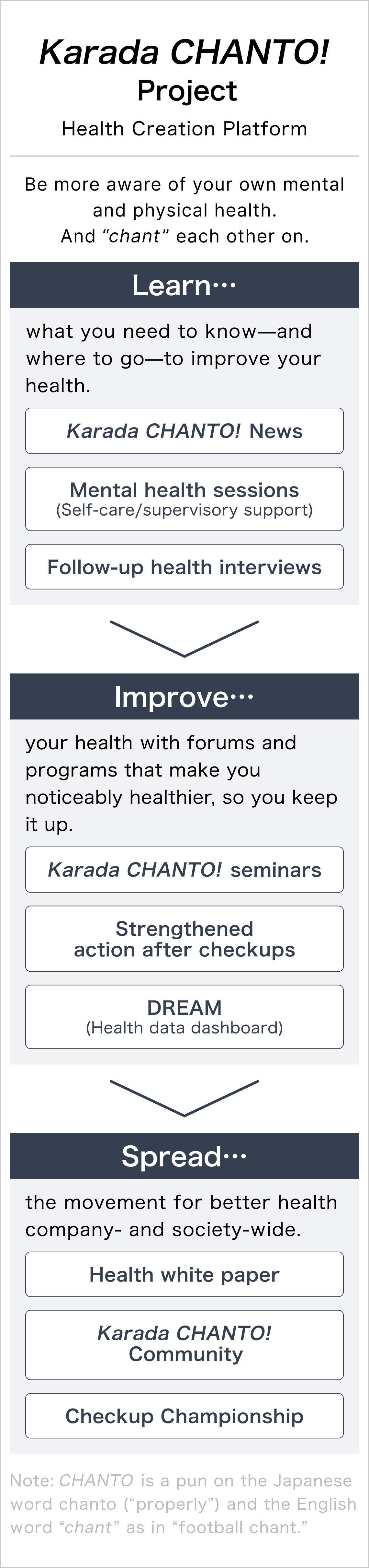 Karada CHANTO! Project

Health Creation Platform

Be more aware of your own mental and physical health. And “chant” each other on.

Learn…

what you need to know—and where to go—to improve your health.

Karada CHANTO! News

Mental health sessions (Self-care/supervisory support)

Follow-up health interviews

Improve…

your health with forums and programs that make you noticeably healthier, so you keep it up.

Karada CHANTO! seminars

Strengthened action after checkups

DREAM (Health data dashboard)

Spread…

the movement for better health company- and society-wide.

Health white paper

Karada CHANTO! Community

Checkup Championship

Note: CHANTO is a pun on the Japanese word chanto (“properly”) and the English word “chant” as in “football chant.”